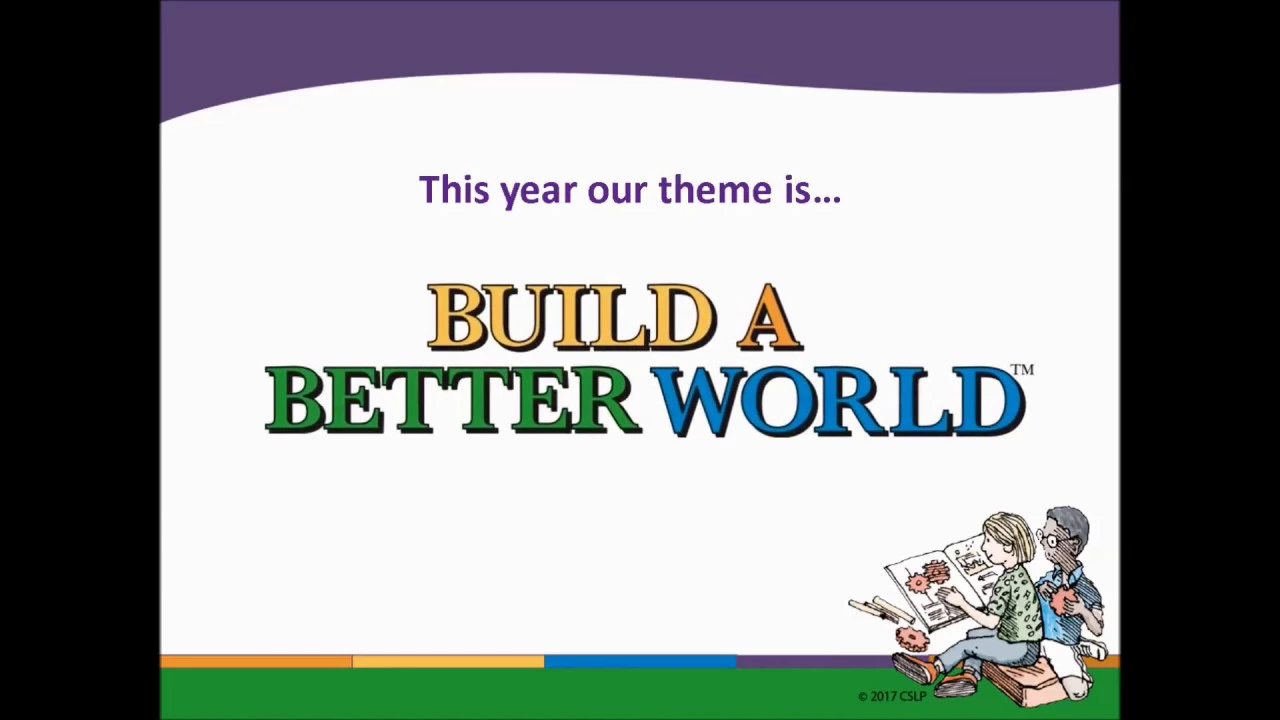 This year our theme is...

BUILD A BETTER WORLD™

© 2017 CSLP